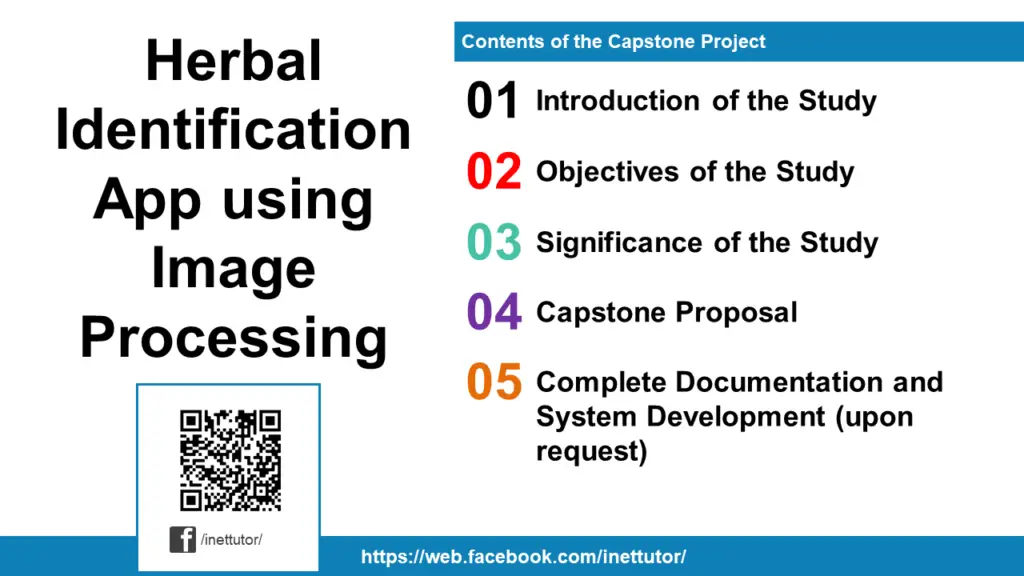 Herbal Identification App using Image Processing

/inettutor/

Contents of the Capstone Project

01 Introduction of the Study

02 Objectives of the Study

03 Significance of the Study

04 Capstone Proposal

05 Complete Documentation and System Development (upon request)

https://web.facebook.com/inettutor/